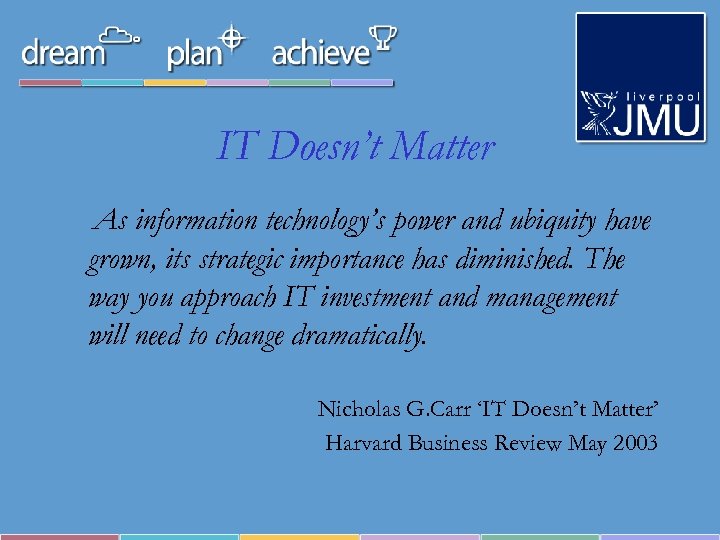 dream plan achieve

liverpool JMU

IT Doesn't Matter

As information technology's power and ubiquity have grown, its strategic importance has diminished. The way you approach IT investment and management will need to change dramatically.

Nicholas G.Carr 'IT Doesn't Matter'
Harvard Business Review May 2003